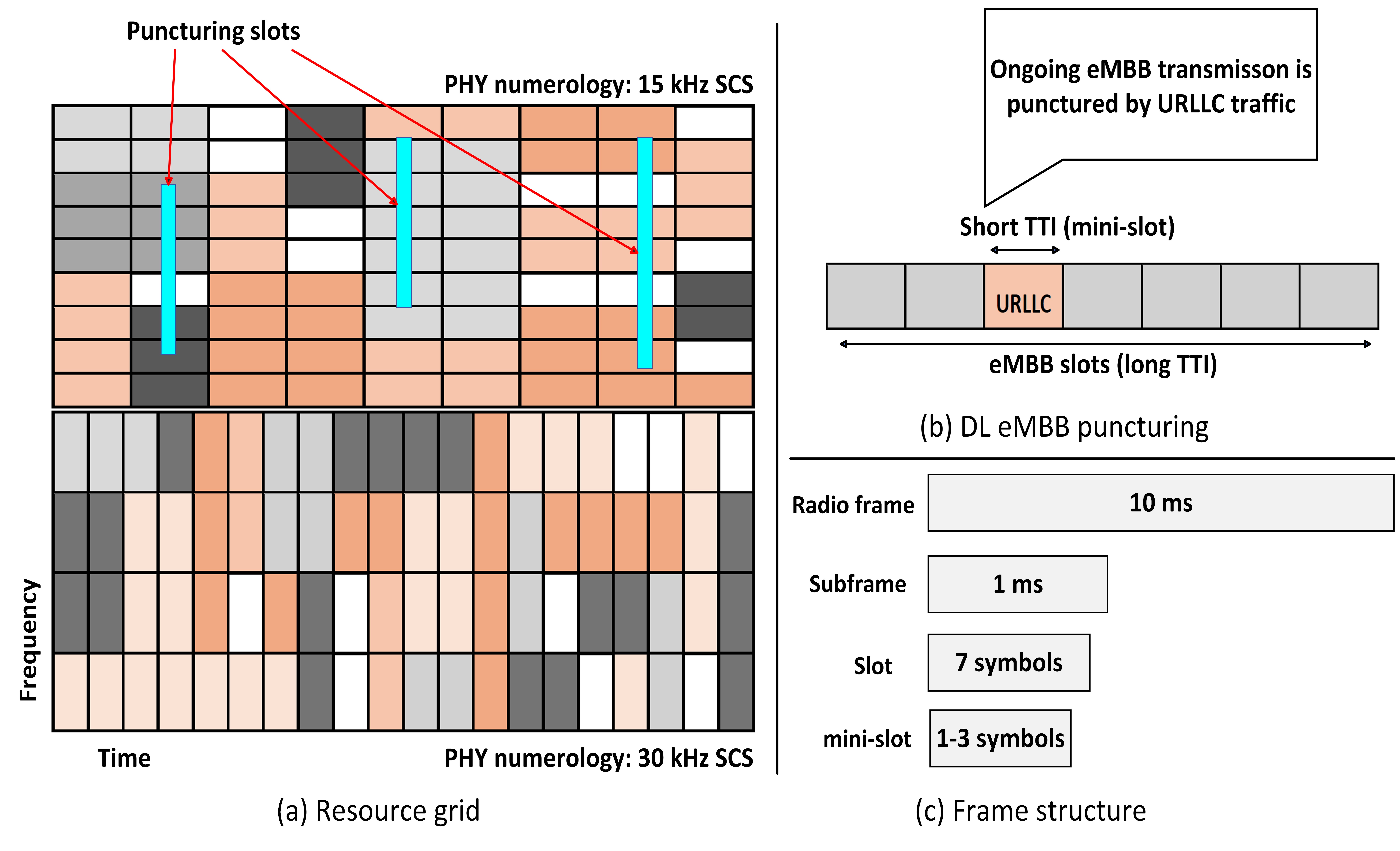 Puncturing slots

PHY numerology: 15 kHz SCS

Frequency

Time

PHY numerology: 30 kHz SCS

(a) Resource grid

Ongoing eMBB transmisson is punctured by URLLC traffic

Short TTI (mini-slot)

URLLC

eMBB slots (long TTI)

(b) DL eMBB puncturing

Radio frame 10 ms

Subframe 1 ms

Slot 7 symbols

mini-slot 1-3 symbols

(c) Frame structure